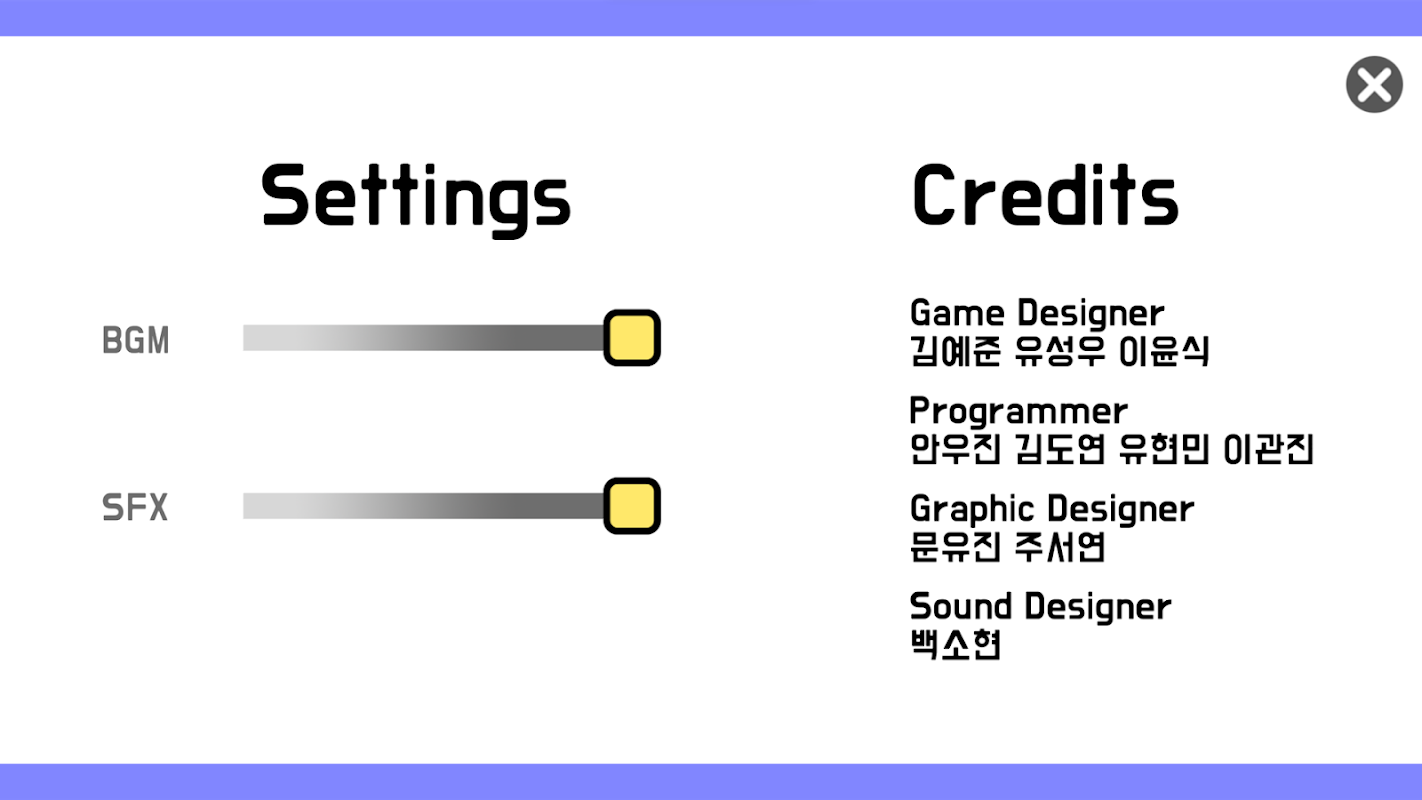 Settings

BGM

SFX

Credits

Game Designer
김예준 유성우 이윤식

Programmer
안우진 김도연 유현민 이관진

Graphic Designer
문유진 주서연

Sound Designer
백소현